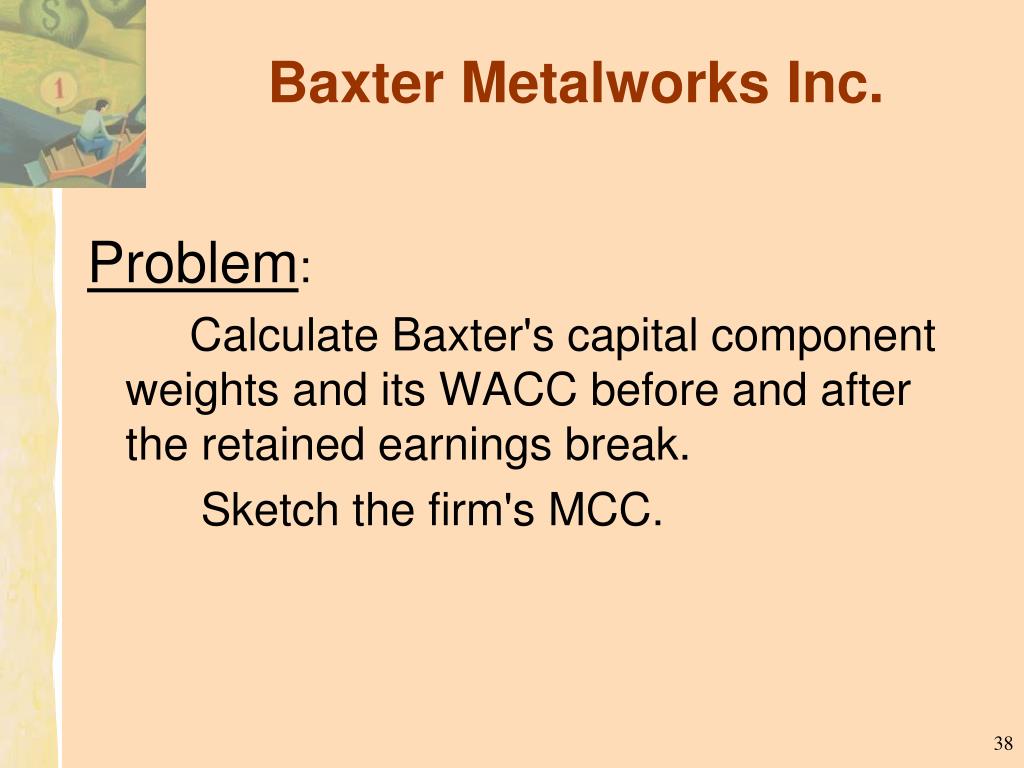 Baxter Metalworks Inc.

Problem:

Calculate Baxter's capital component weights and its WACC before and after the retained earnings break.

Sketch the firm's MCC.

38